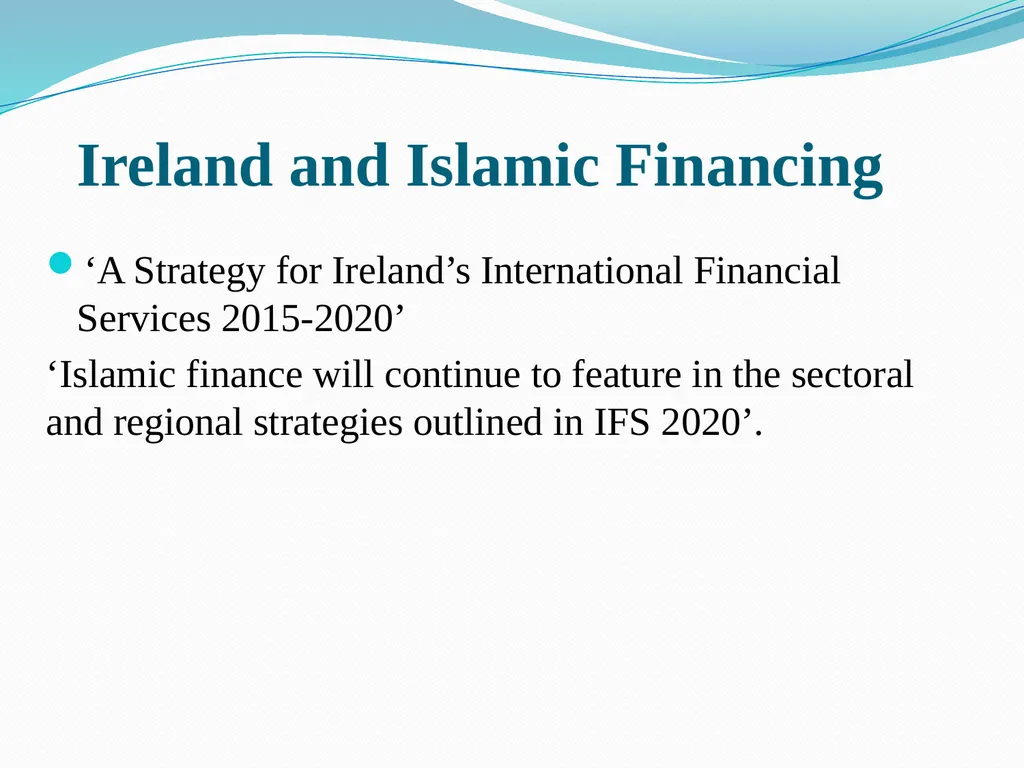 Ireland and Islamic Financing

‘A Strategy for Ireland’s International Financial Services 2015-2020’

‘Islamic finance will continue to feature in the sectoral and regional strategies outlined in IFS 2020’.